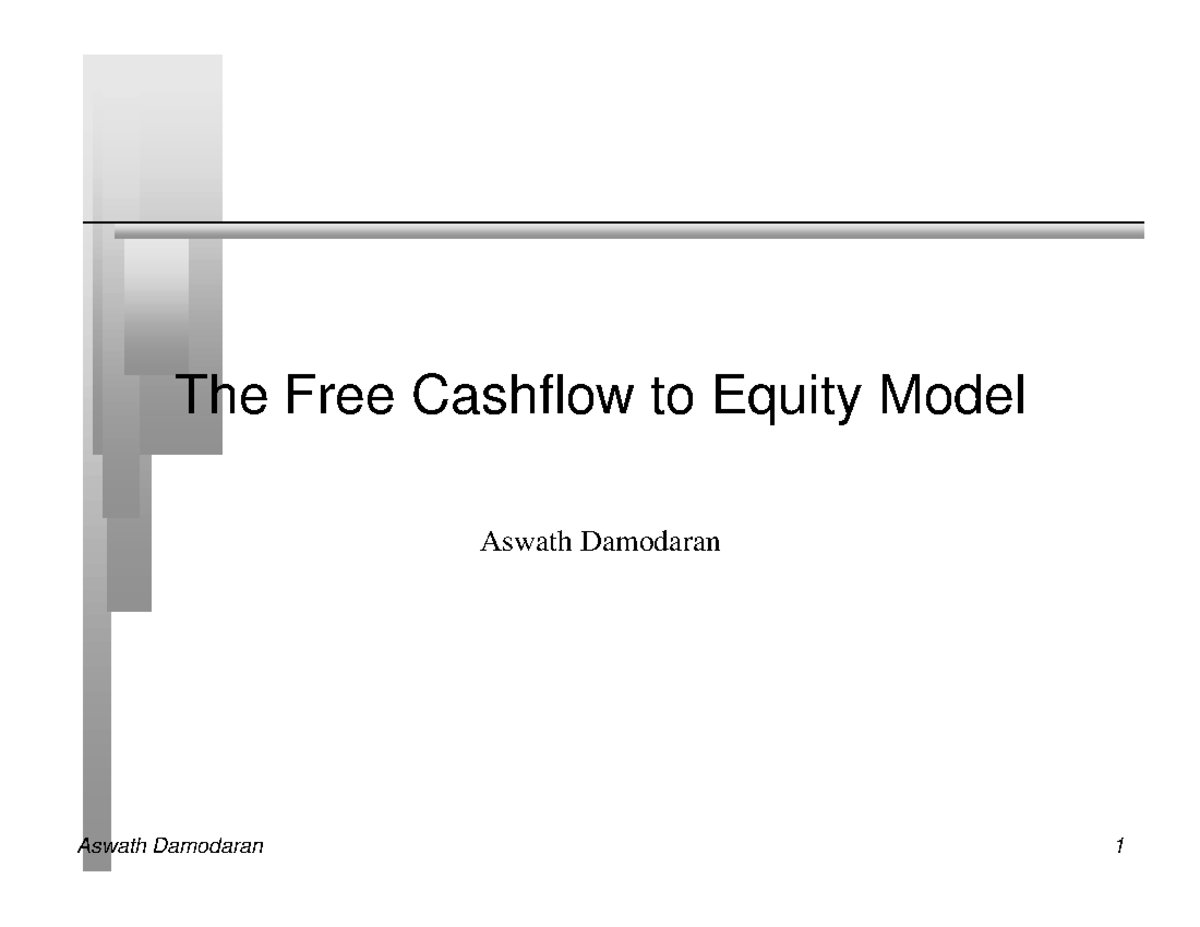 The Free Cashflow to Equity Model

Aswath Damodaran

Aswath Damodaran

1